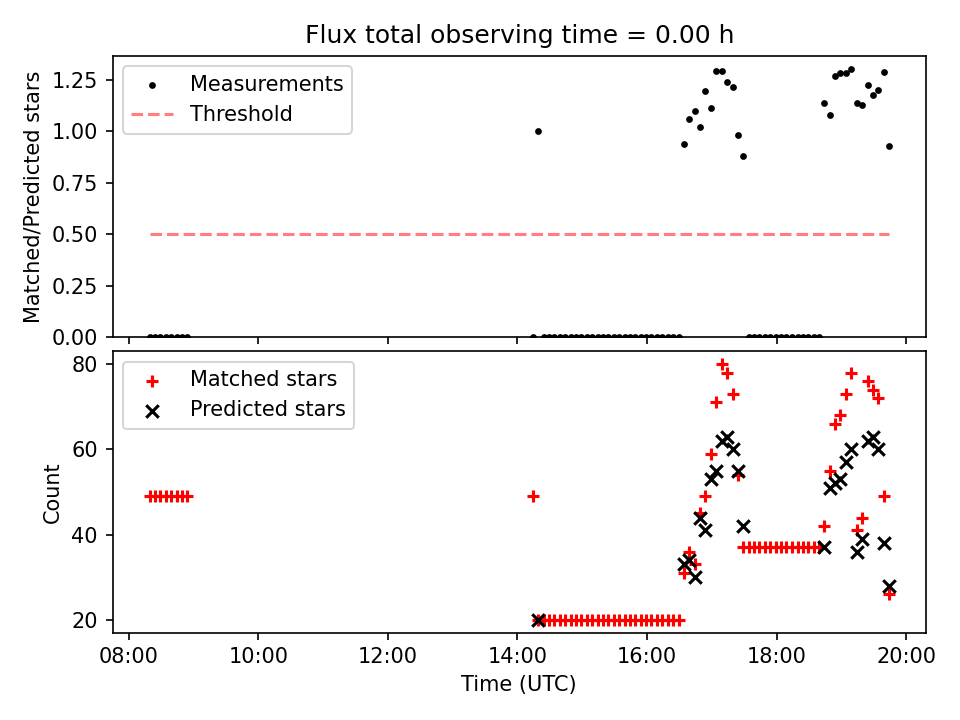 Flux total observing time = 0.00 h

Measurements
Threshold

Matched/Predicted stars

1.25
1.00
0.75
0.50
0.25
0.00

Matched stars
Predicted stars

Count

80
60
40
20

08:00
10:00
12:00
14:00
16:00
18:00
20:00

Time (UTC)